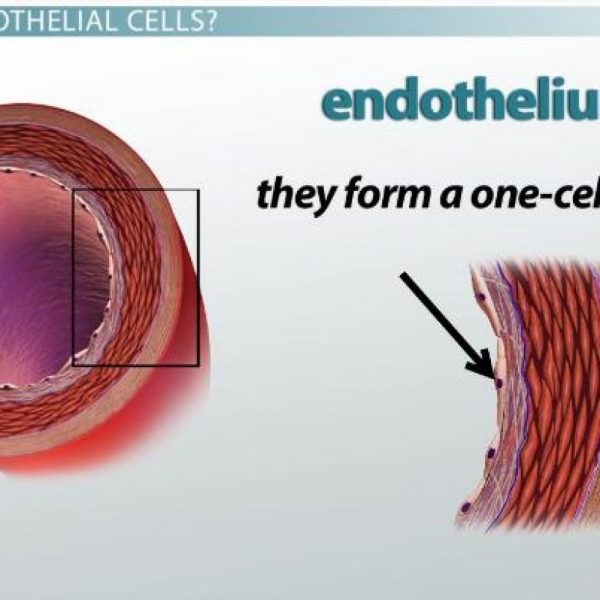 OTHELIAL CELLS?

endotheliu

they form a one-cel